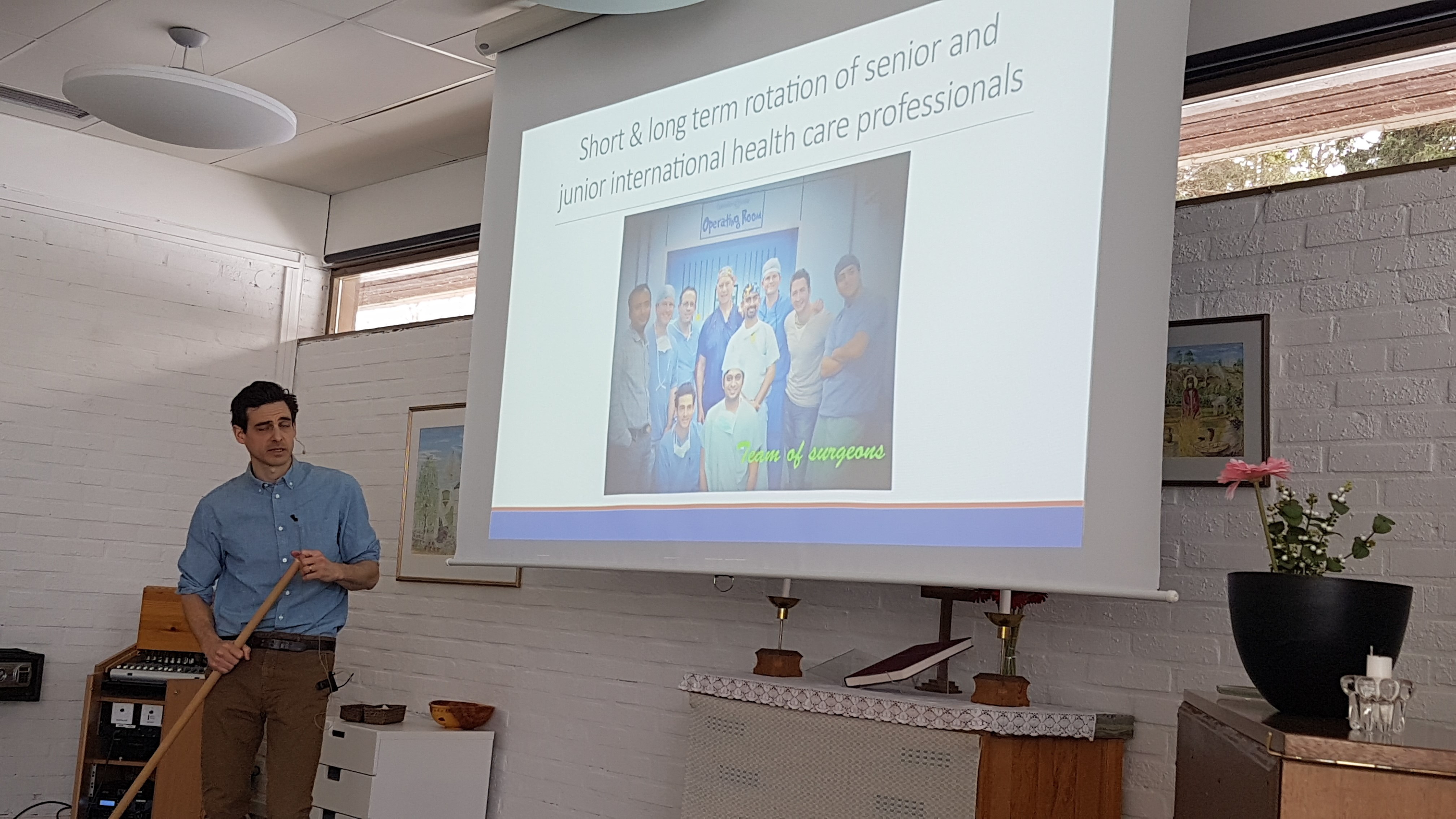 Short & long term rotation of senior and junior international health care professionals

Operating Room

Team of surgeons